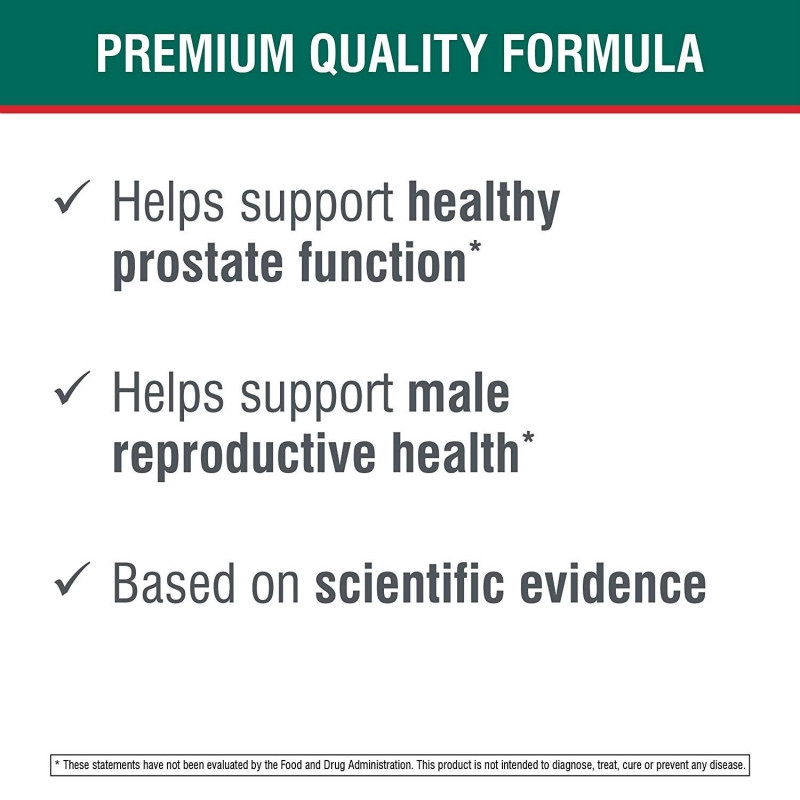 PREMIUM QUALITY FORMULA

✓ Helps support healthy prostate function*

✓ Helps support male reproductive health*

✓ Based on scientific evidence

* These statements have not been evaluated by the Food and Drug Administration. This product is not intended to diagnose, treat, cure or prevent any disease.